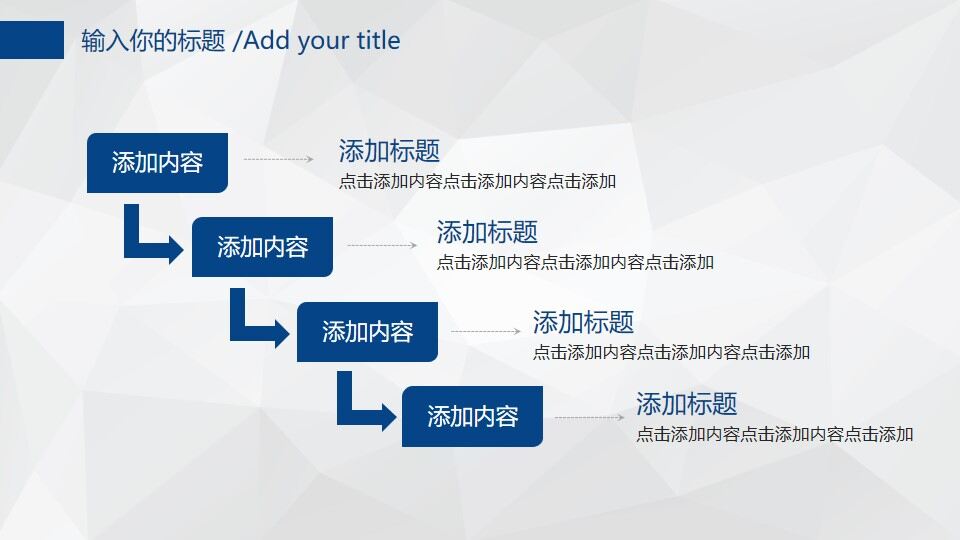 输入你的标题 /Add your title

添加内容

添加标题
点击添加内容点击添加内容点击添加

添加内容

添加标题
点击添加内容点击添加内容点击添加

添加内容

添加标题
点击添加内容点击添加内容点击添加

添加内容

添加标题
点击添加内容点击添加内容点击添加